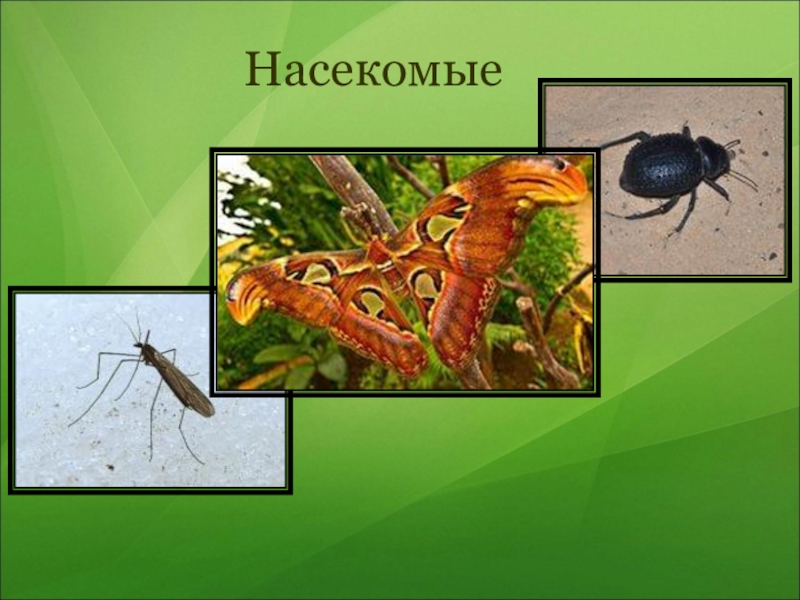 Насекомые